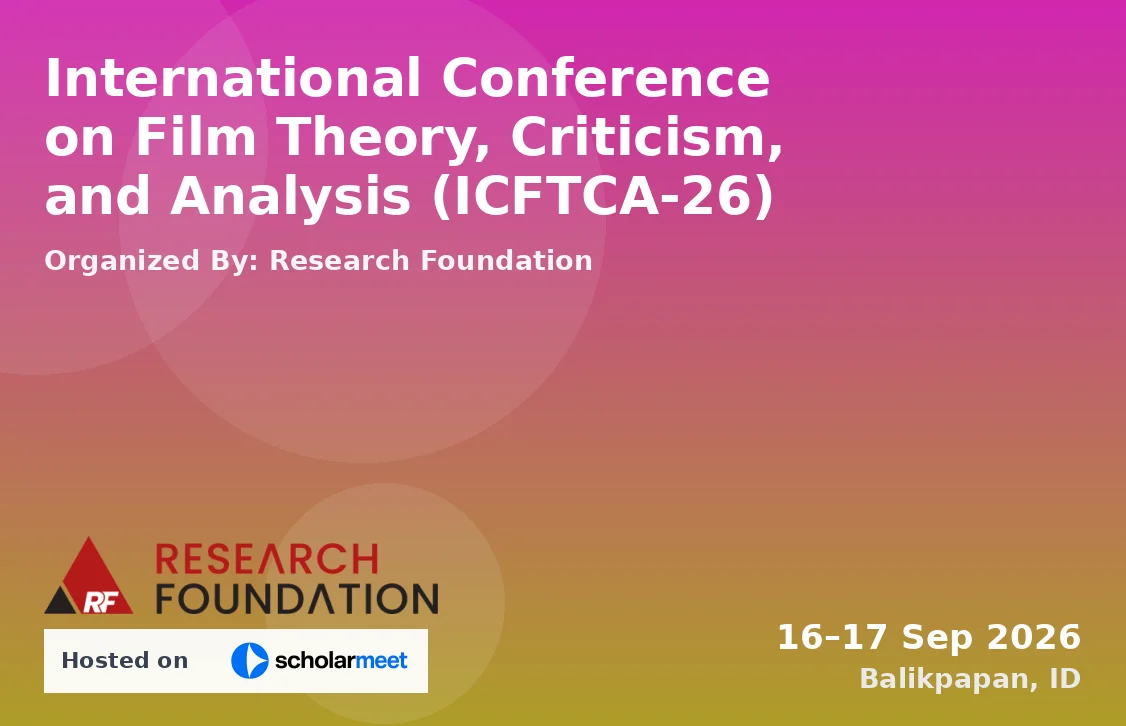 International Conference on Film Theory, Criticism, and Analysis (ICFTCA-26)

Organized By: Research Foundation

RF RESEARCH FOUNDATION

Hosted on scholarmeet

16–17 Sep 2026
Balikpapan, ID